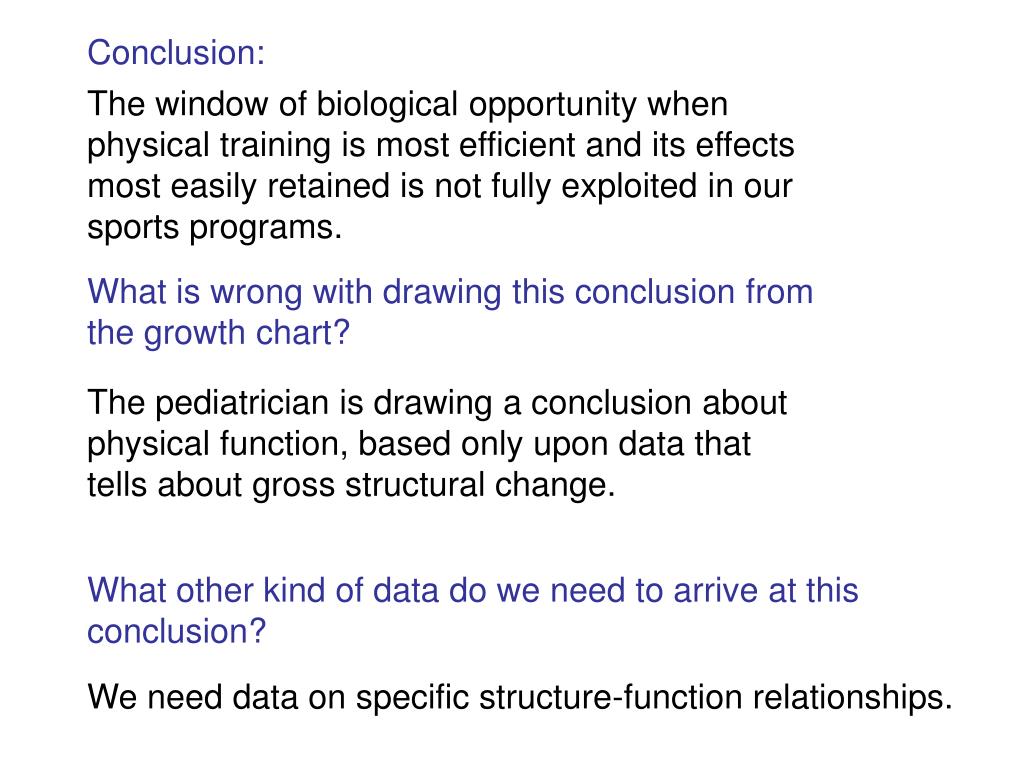 Conclusion:

The window of biological opportunity when physical training is most efficient and its effects most easily retained is not fully exploited in our sports programs.

What is wrong with drawing this conclusion from the growth chart?

The pediatrician is drawing a conclusion about physical function, based only upon data that tells about gross structural change.

What other kind of data do we need to arrive at this conclusion?

We need data on specific structure-function relationships.